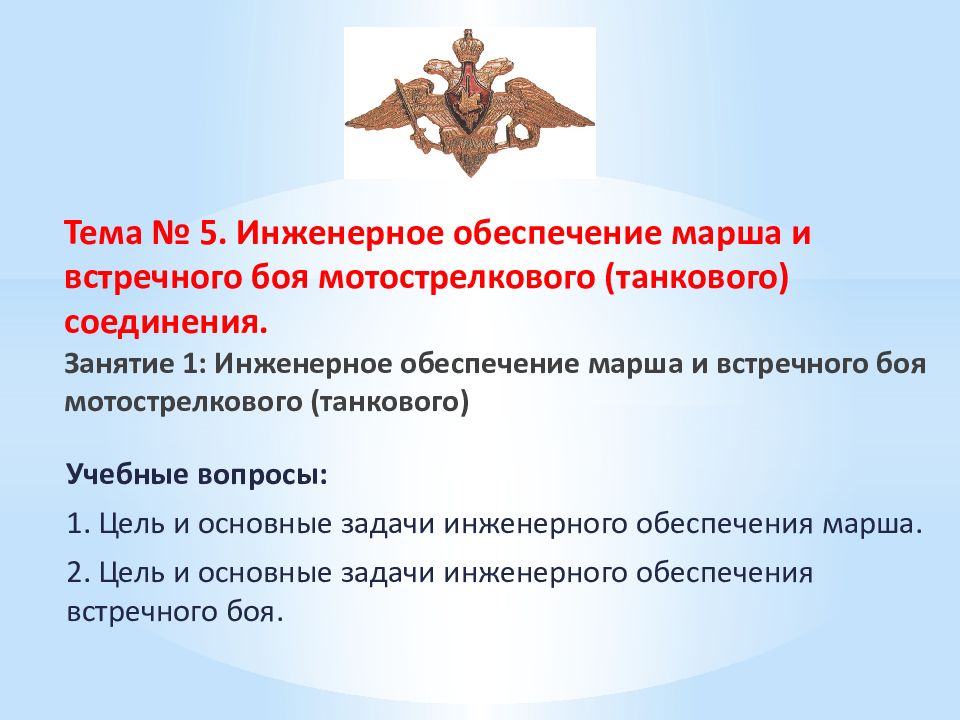 Тема № 5. Инженерное обеспечение марша и встречного боя мотострелкового (танкового) соединения.

Занятие 1: Инженерное обеспечение марша и встречного боя мотострелкового (танкового)

Учебные вопросы:

1. Цель и основные задачи инженерного обеспечения марша.

2. Цель и основные задачи инженерного обеспечения встречного боя.